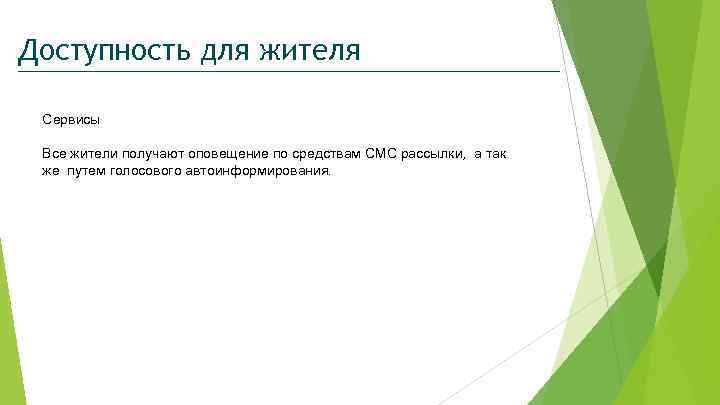 Доступность для жителя

Сервисы

Все жители получают оповещение по средствам СМС рассылки, а так же путем голосового автоинформирования.